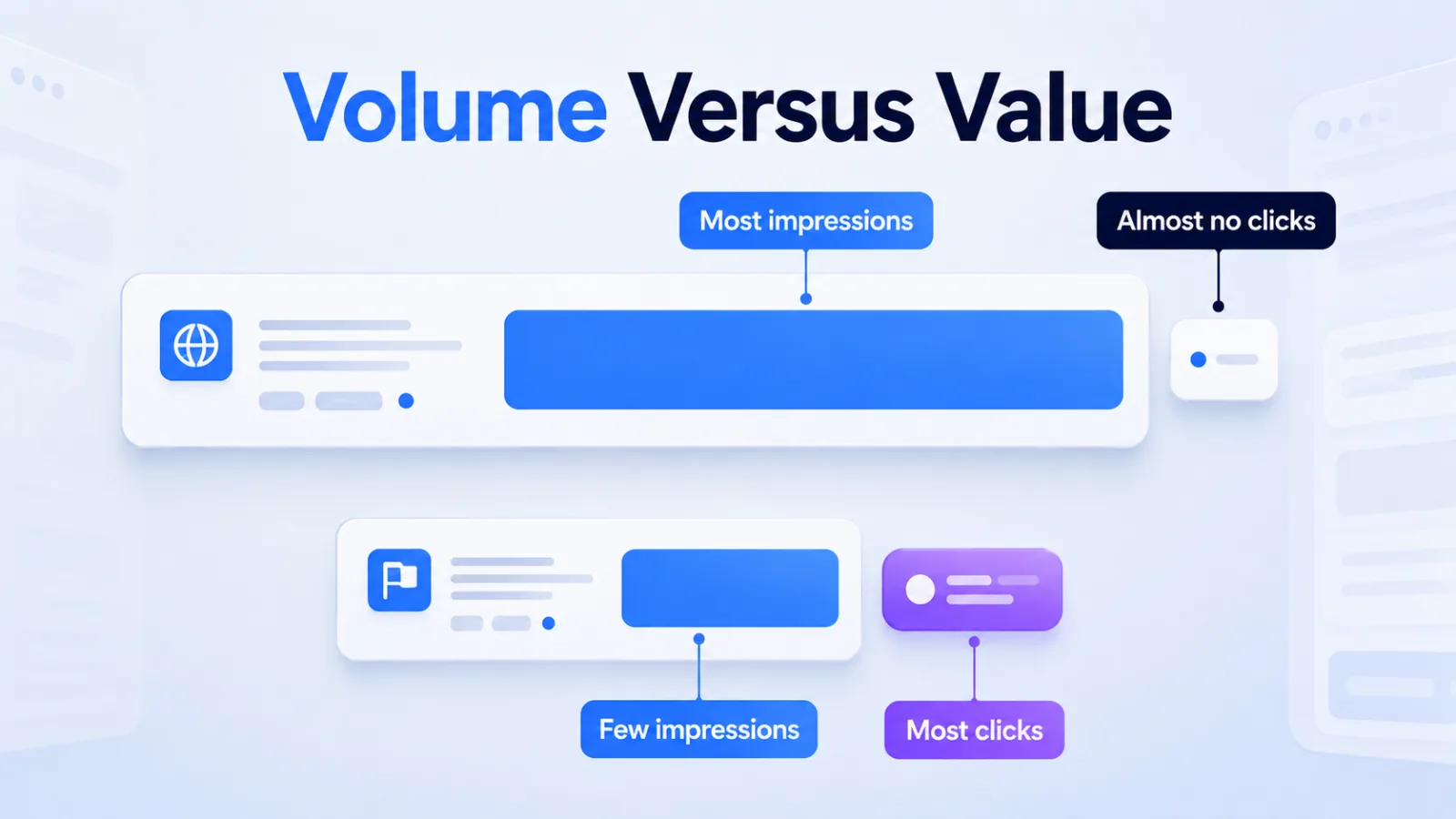 Volume Versus Value

Most impressions

Almost no clicks

Few impressions

Most clicks